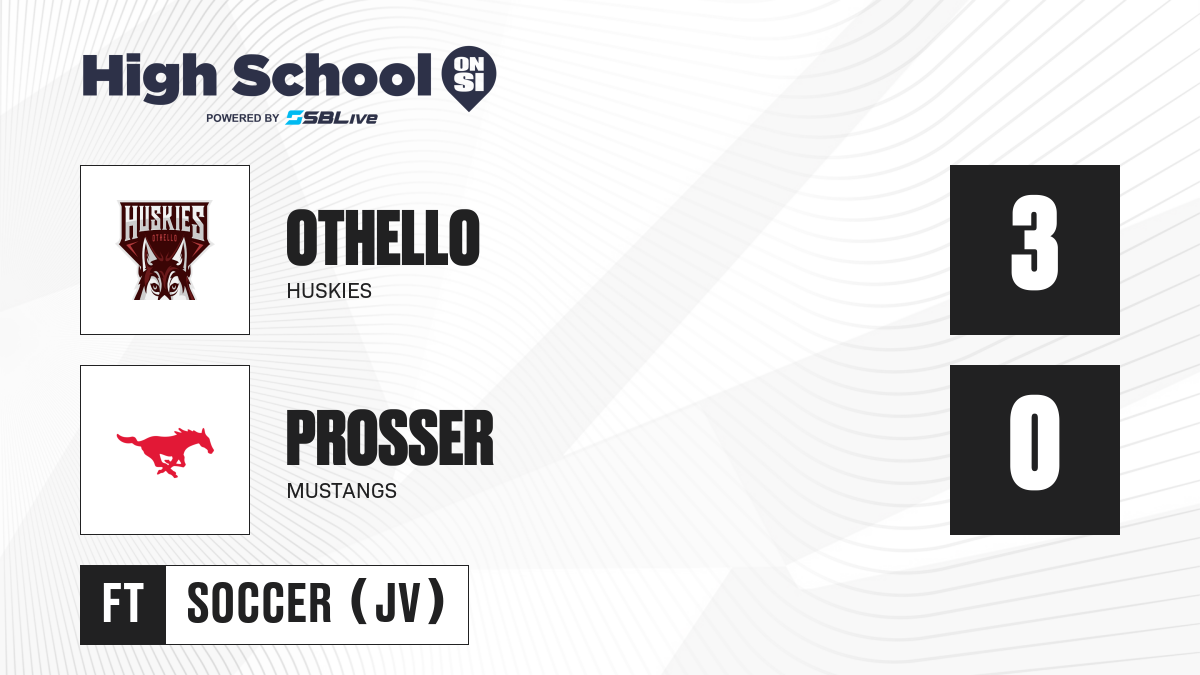 High School ON SI
POWERED BY SBLive

HUSKIES
OTHELLO

OTHELLO
HUSKIES

3

PROSSER
MUSTANGS

0

FT SOCCER (JV)